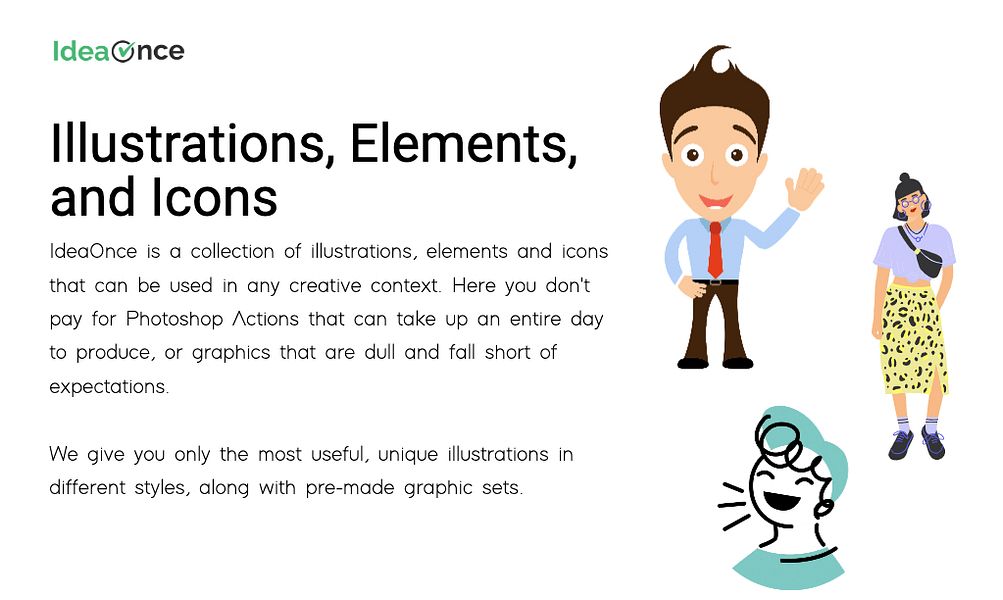 IdeaOnce

Illustrations, Elements, and Icons

IdeaOnce is a collection of illustrations, elements and icons that can be used in any creative context. Here you don't pay for Photoshop Actions that can take up an entire day to produce, or graphics that are dull and fall short of expectations.

We give you only the most useful, unique illustrations in different styles, along with pre-made graphic sets.